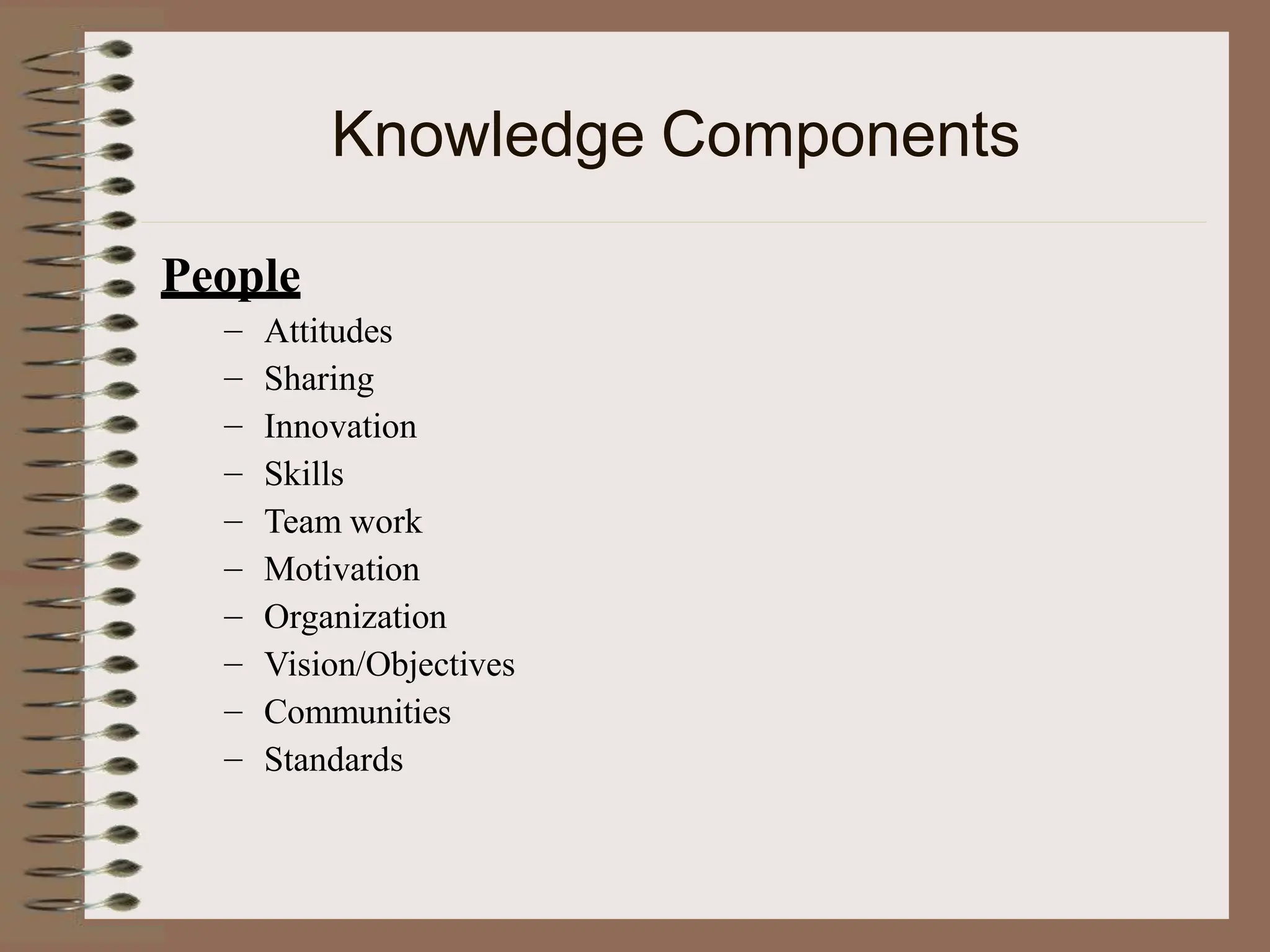 Knowledge Components

People

– Attitudes
– Sharing
– Innovation
– Skills
– Team work
– Motivation
– Organization
– Vision/Objectives
– Communities
– Standards